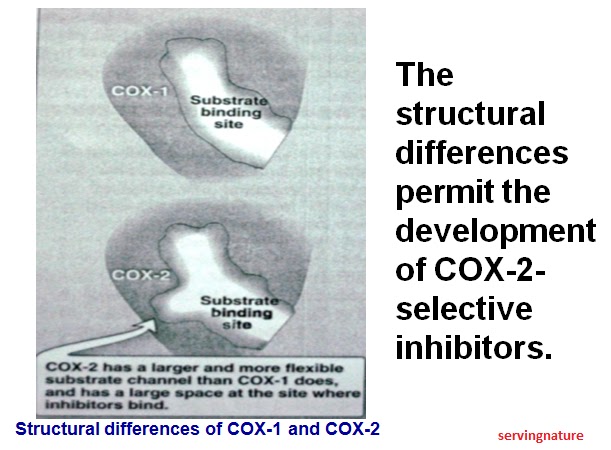 COX-1

Substrate binding site

COX-2

Substrate binding site

COX-2 has a larger and more flexible substrate channel than COX-1 does, and has a large space at the site where inhibitors bind.

Structural differences of COX-1 and COX-2

The structural differences permit the development of COX-2-selective inhibitors.

servingnature